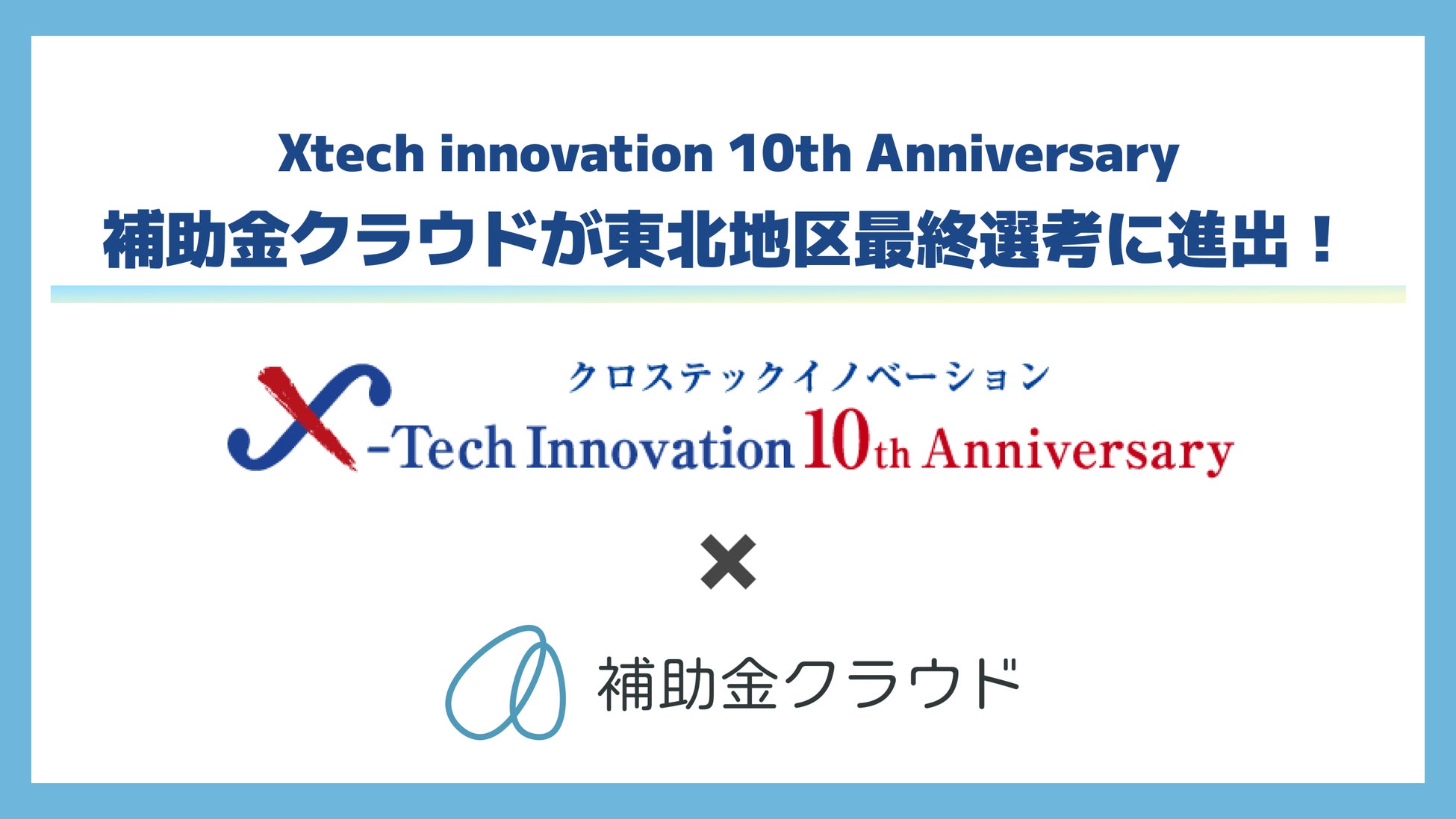 Xtech innovation 10th Anniversary
補助金クラウドが東北地区最終選考に進出！

クロステックイノベーション
X-Tech Innovation 10th Anniversary

×

補助金クラウド